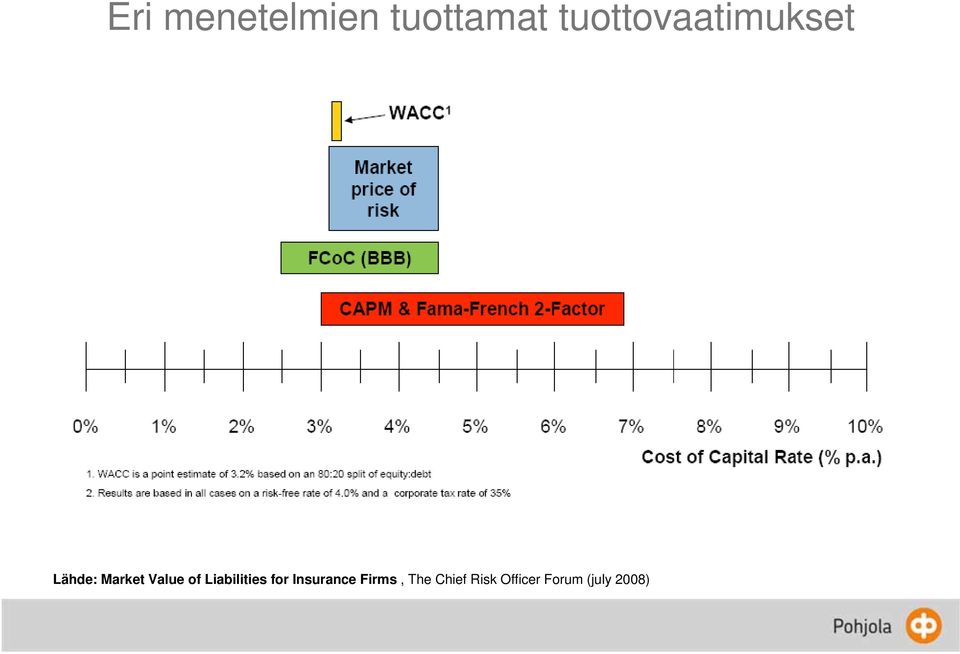 Eri menetelmien tuottamat tuottovaatimukset

WACC$^1$

Market price of risk

FCoC (BBB)

CAPM & Fama-French 2-Factor

0% 1% 2% 3% 4% 5% 6% 7% 8% 9% 10%

Cost of Capital Rate (% p.a.)

1. WACC is a point estimate of 3.2% based on an 80:20 split of equity:debt
2. Results are based in all cases on a risk-free rate of 4.0% and a corporate tax rate of 35%

Lähde: Market Value of Liabilities for Insurance Firms , The Chief Risk Officer Forum (july 2008)

Pohjola